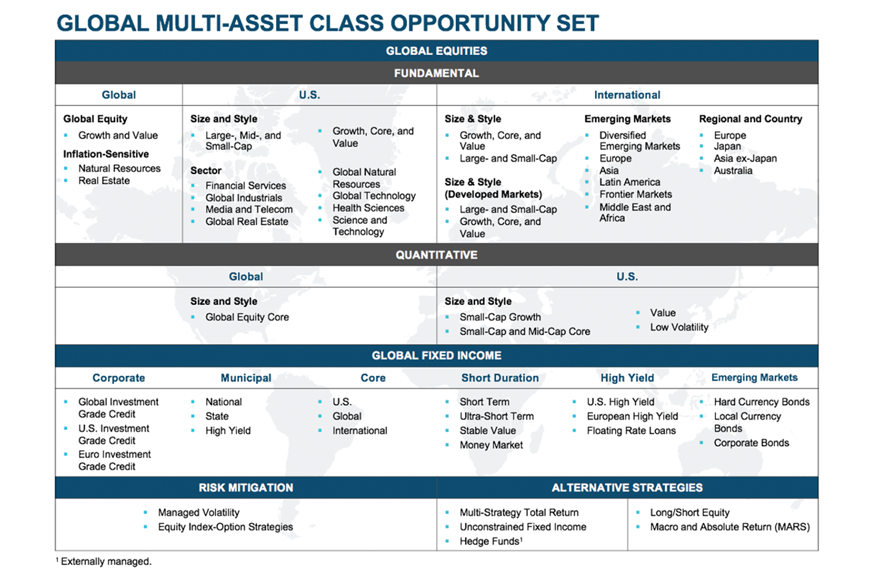 GLOBAL MULTI-ASSET CLASS OPPORTUNITY SET

GLOBAL EQUITIES

FUNDAMENTAL

Global

Global Equity
- Growth and Value

Inflation-Sensitive
- Natural Resources
- Real Estate

U.S.

Size and Style
- Large-, Mid-, and Small-Cap

Sector
- Financial Services
- Global Industrials
- Media and Telecom
- Global Real Estate

- Growth, Core, and Value
- Global Natural Resources
- Global Technology
- Health Sciences
- Science and Technology

International

Size & Style
- Growth, Core, and Value
- Large- and Small-Cap

Size & Style (Developed Markets)
- Large- and Small-Cap
- Growth, Core, and Value

Emerging Markets
- Diversified Emerging Markets
- Europe
- Asia
- Latin America
- Frontier Markets
- Middle East and Africa

Regional and Country
- Europe
- Japan
- Asia ex-Japan
- Australia

QUANTITATIVE

Global

Size and Style
- Global Equity Core

U.S.

Size and Style
- Small-Cap Growth
- Small-Cap and Mid-Cap Core

- Value
- Low Volatility

GLOBAL FIXED INCOME

Corporate
- Global Investment Grade Credit
- U.S. Investment Grade Credit
- Euro Investment Grade Credit

Municipal
- National
- State
- High Yield

Core
- U.S.
- Global
- International

Short Duration
- Short Term
- Ultra-Short Term
- Stable Value
- Money Market

High Yield
- U.S. High Yield
- European High Yield
- Floating Rate Loans

Emerging Markets
- Hard Currency Bonds
- Local Currency Bonds
- Corporate Bonds

RISK MITIGATION
- Managed Volatility
- Equity Index-Option Strategies

ALTERNATIVE STRATEGIES
- Multi-Strategy Total Return
- Unconstrained Fixed Income
- Hedge Funds$^1$

- Long/Short Equity
- Macro and Absolute Return (MARS)

$^1$ Externally managed.